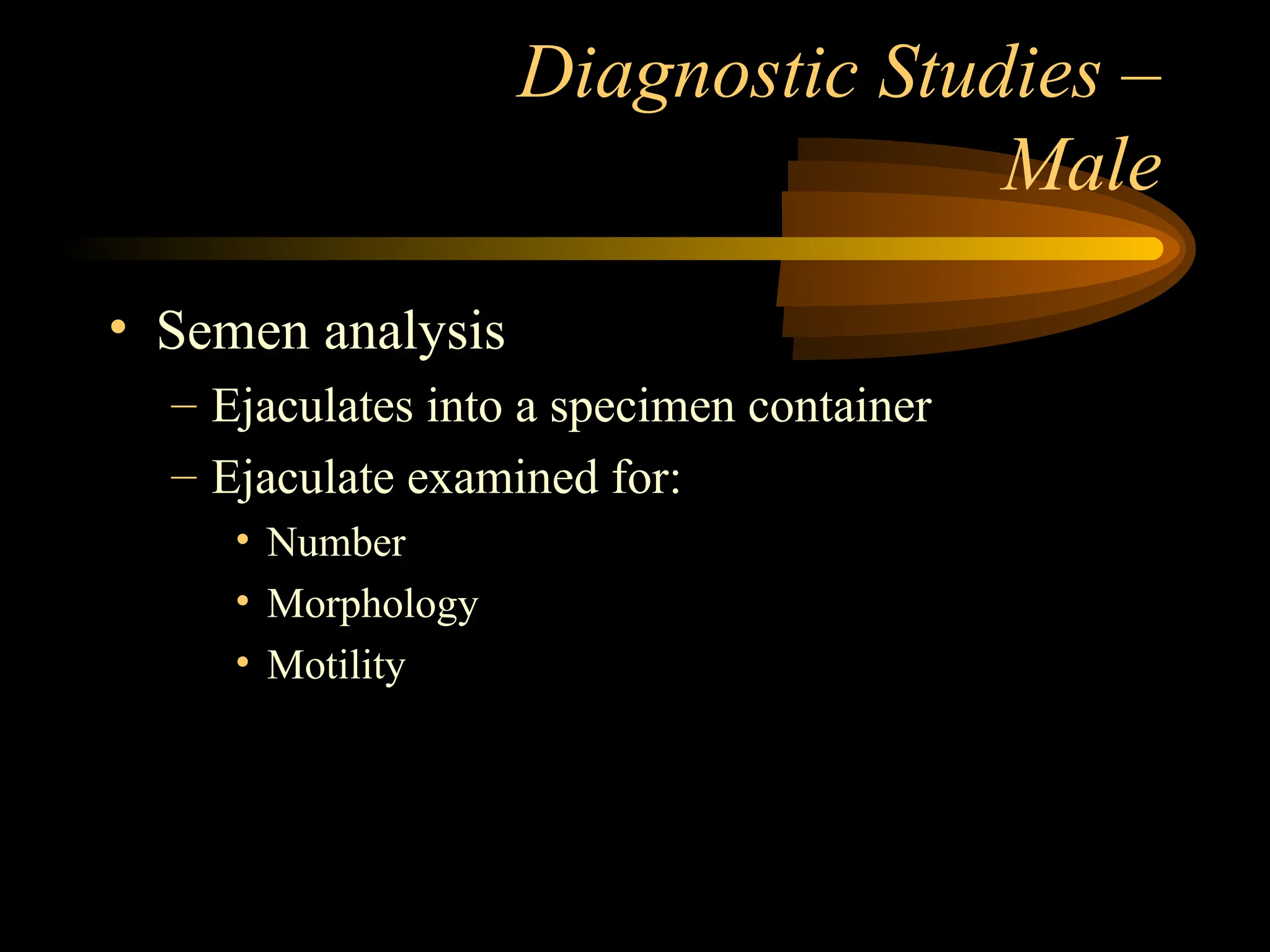 Diagnostic Studies – Male

• Semen analysis
– Ejaculates into a specimen container
– Ejaculate examined for:
• Number
• Morphology
• Motility